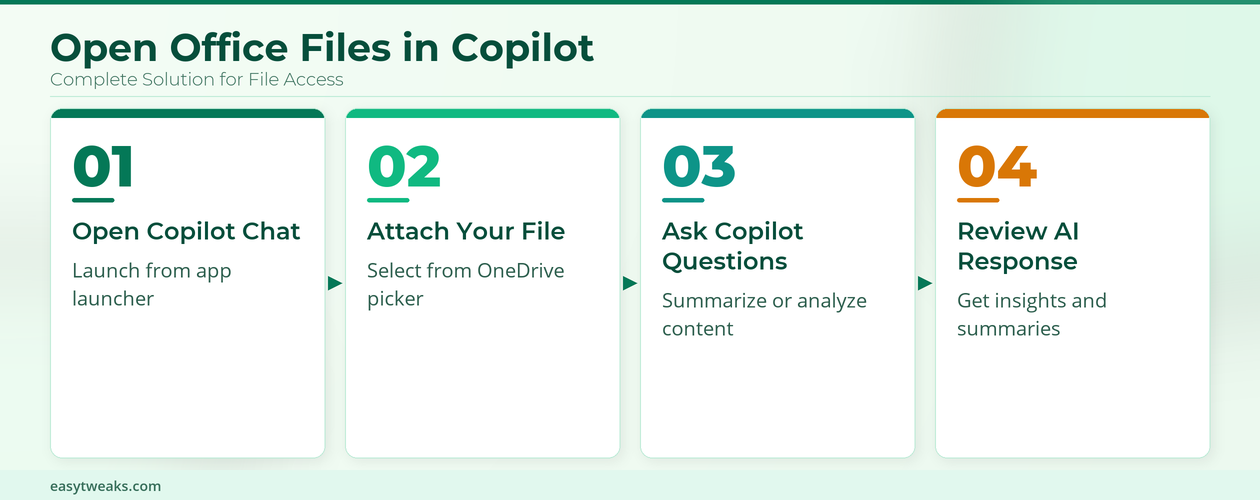 Open Office Files in Copilot
Complete Solution for File Access

01
Open Copilot Chat
Launch from app launcher

02
Attach Your File
Select from OneDrive picker

03
Ask Copilot Questions
Summarize or analyze content

04
Review AI Response
Get insights and summaries

easytweaks.com